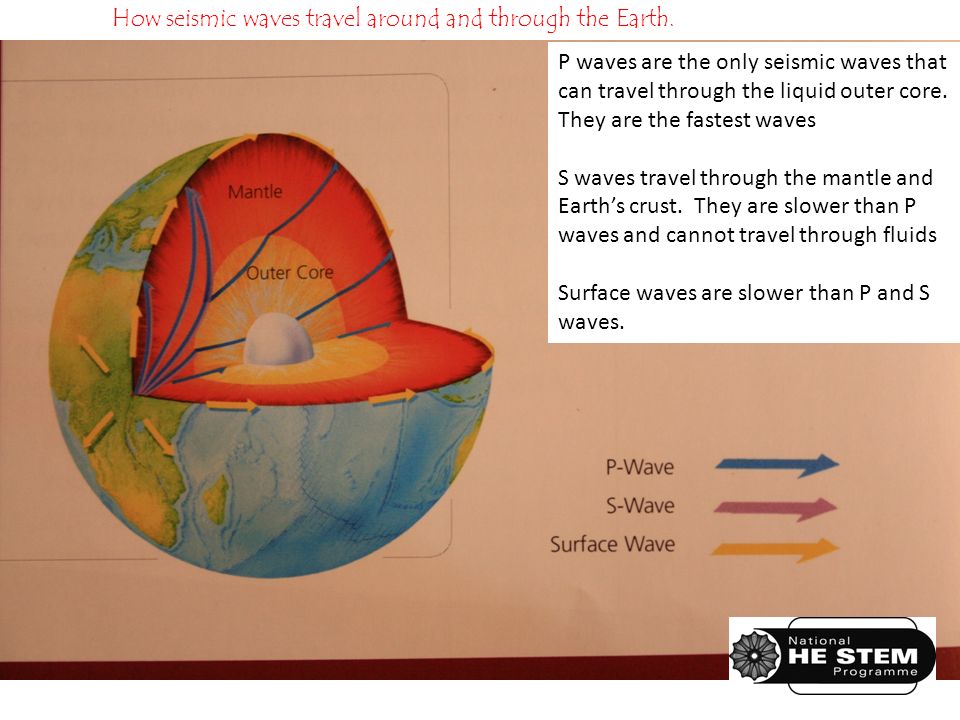 How seismic waves travel around and through the Earth.

P waves are the only seismic waves that can travel through the liquid outer core. They are the fastest waves

S waves travel through the mantle and Earth's crust. They are slower than P waves and cannot travel through fluids

Surface waves are slower than P and S waves.

Mantle

Outer Core

P-Wave

S-Wave

Surface Wave

National
HE STEM
Programme